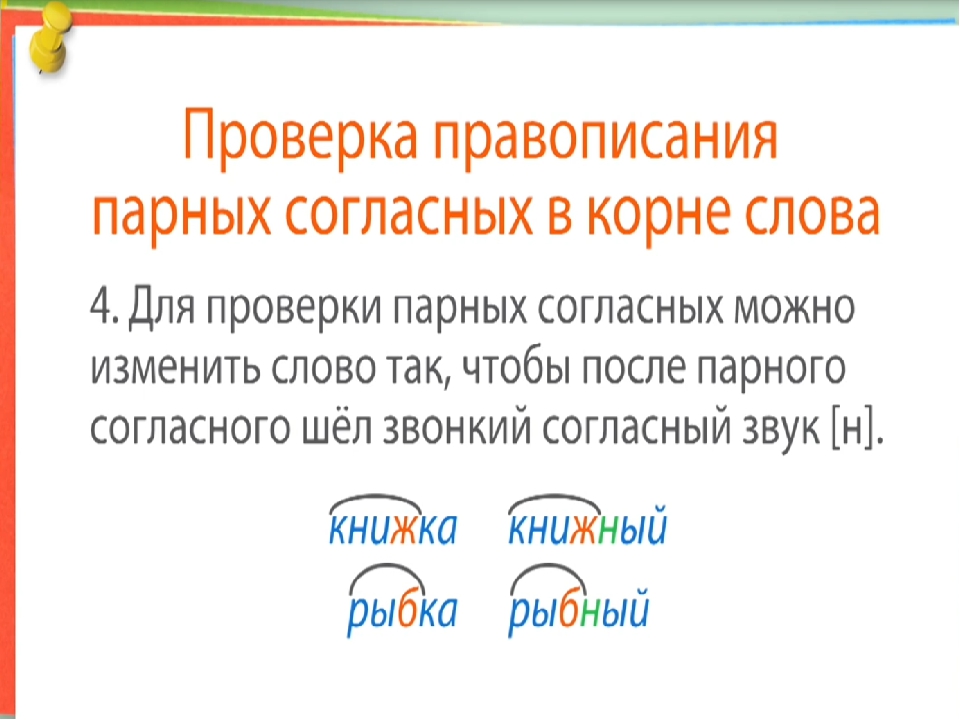 Проверка правописания парных согласных в корне слова

4. Для проверки парных согласных можно изменить слово так, чтобы после парного согласного шёл звонкий согласный звук [н].

книжка книжный

рыбка рыбный